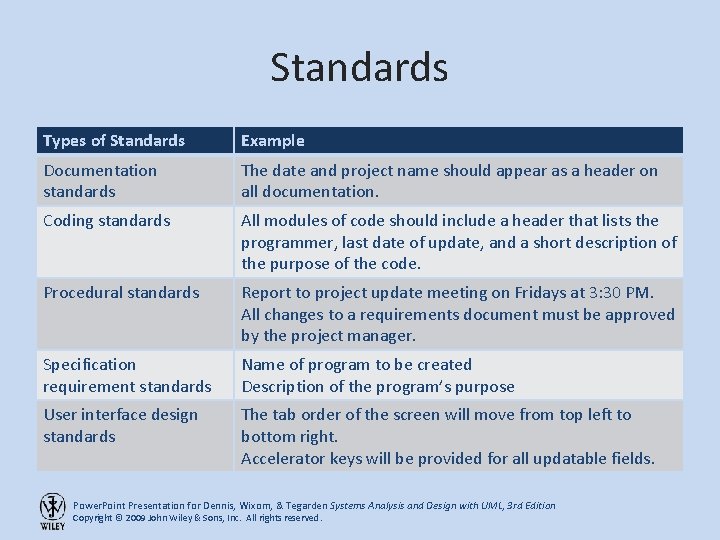 Standards

| Types of Standards | Example |
|---|---|
| Documentation standards | The date and project name should appear as a header on all documentation. |
| Coding standards | All modules of code should include a header that lists the programmer, last date of update, and a short description of the purpose of the code. |
| Procedural standards | Report to project update meeting on Fridays at 3:30 PM. All changes to a requirements document must be approved by the project manager. |
| Specification requirement standards | Name of program to be created Description of the program's purpose |
| User interface design standards | The tab order of the screen will move from top left to bottom right. Accelerator keys will be provided for all updatable fields. |

WILEY

PowerPoint Presentation for Dennis, Wixom, & Tegarden Systems Analysis and Design with UML, 3rd Edition
Copyright © 2009 John Wiley & Sons, Inc. All rights reserved.